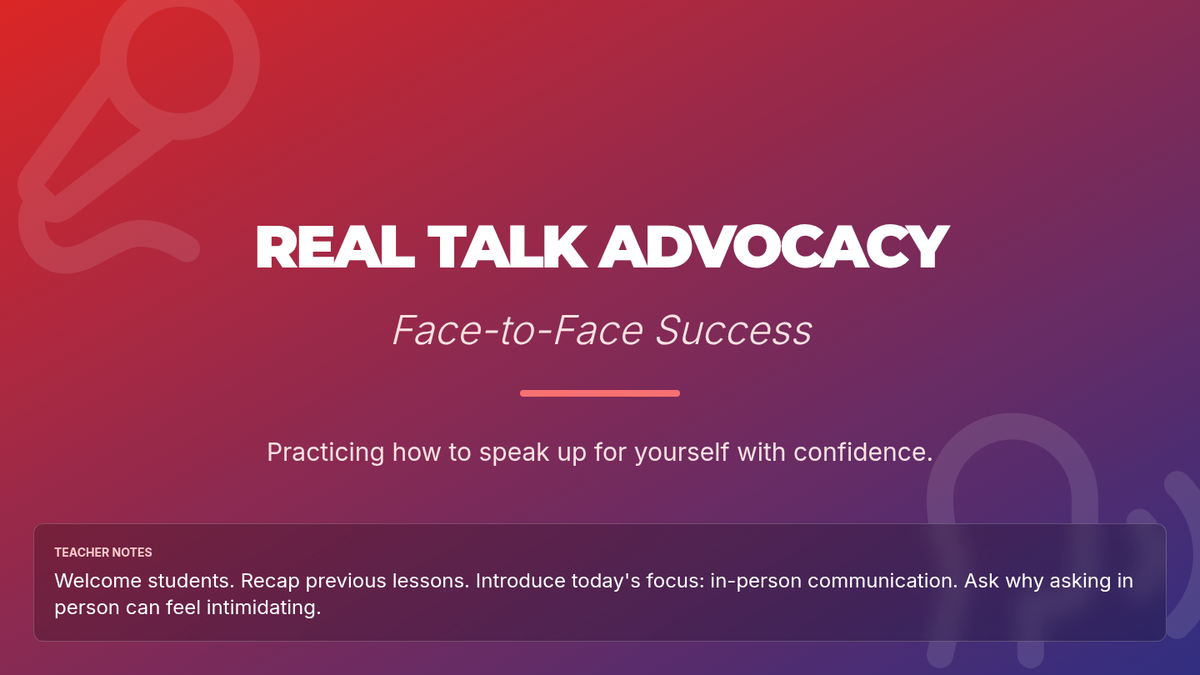 REAL TALK ADVOCACY

Face-to-Face Success

Practicing how to speak up for yourself with confidence.

TEACHER NOTES

Welcome students. Recap previous lessons. Introduce today's focus: in-person communication. Ask why asking in person can feel intimidating.